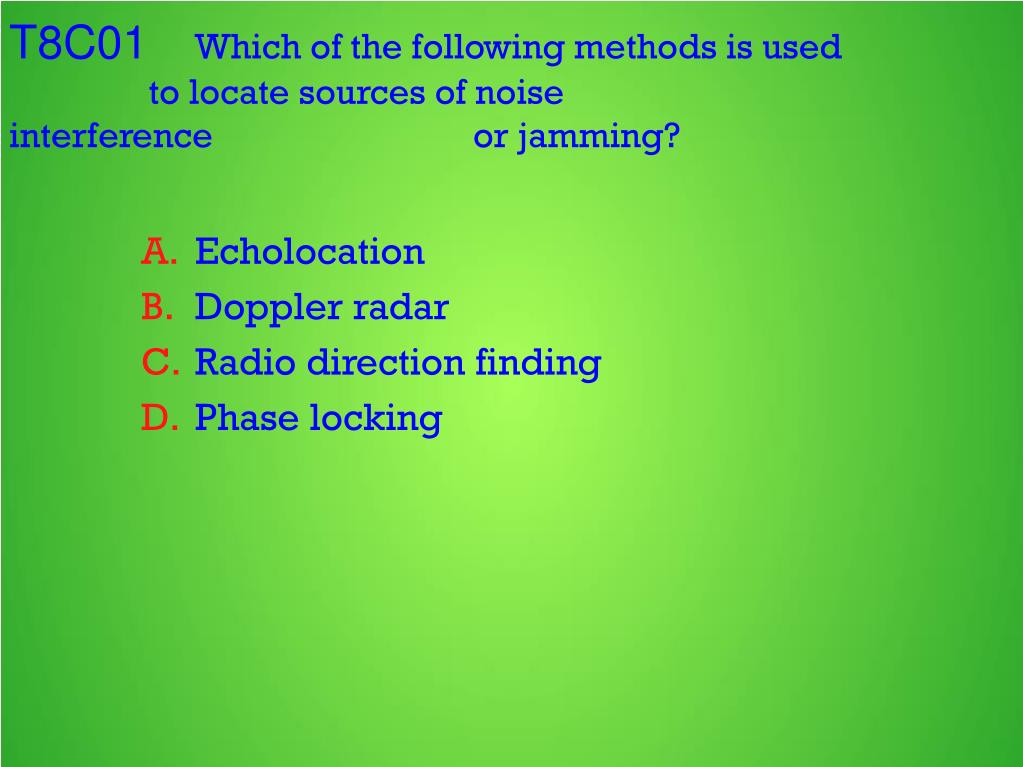 T8C01 Which of the following methods is used to locate sources of noise interference or jamming?

A. Echolocation
B. Doppler radar
C. Radio direction finding
D. Phase locking